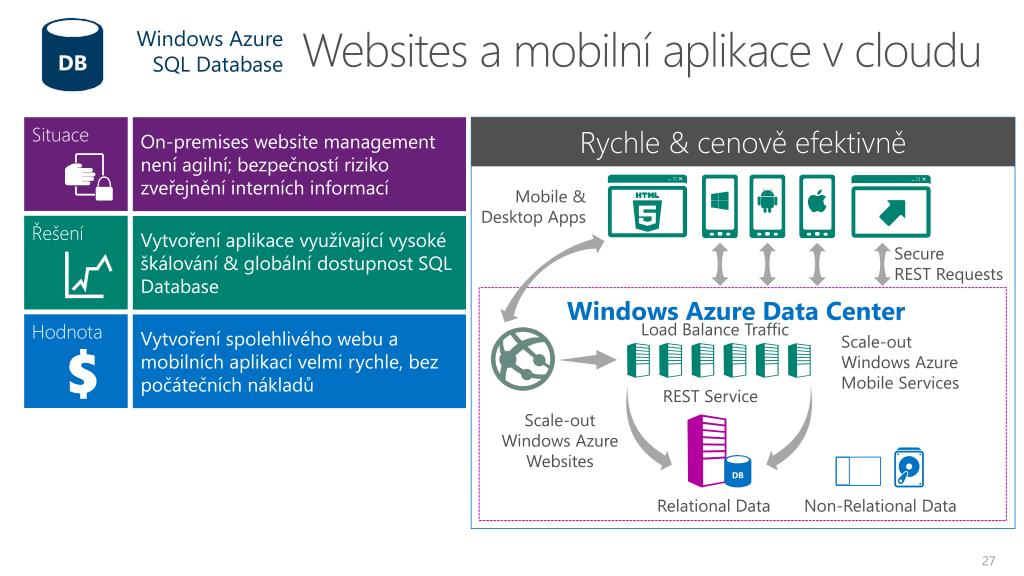 DB

Windows Azure SQL Database

Websites a mobilní aplikace v cloudu

Situace

On-premises website management není agilní; bezpečností riziko zveřejnění interních informací

Řešení

Vytvoření aplikace využívající vysoké škálování & globální dostupnost SQL Database

Hodnota

$

Vytvoření spolehlivého webu a mobilních aplikací velmi rychle, bez počátečních nákladů

Rychle & cenově efektivně

Mobile & Desktop Apps

HTML 5

Secure REST Requests

Windows Azure Data Center

Load Balance Traffic

Scale-out Windows Azure Mobile Services

REST Service

Scale-out Windows Azure Websites

DB

Relational Data

Non-Relational Data

27